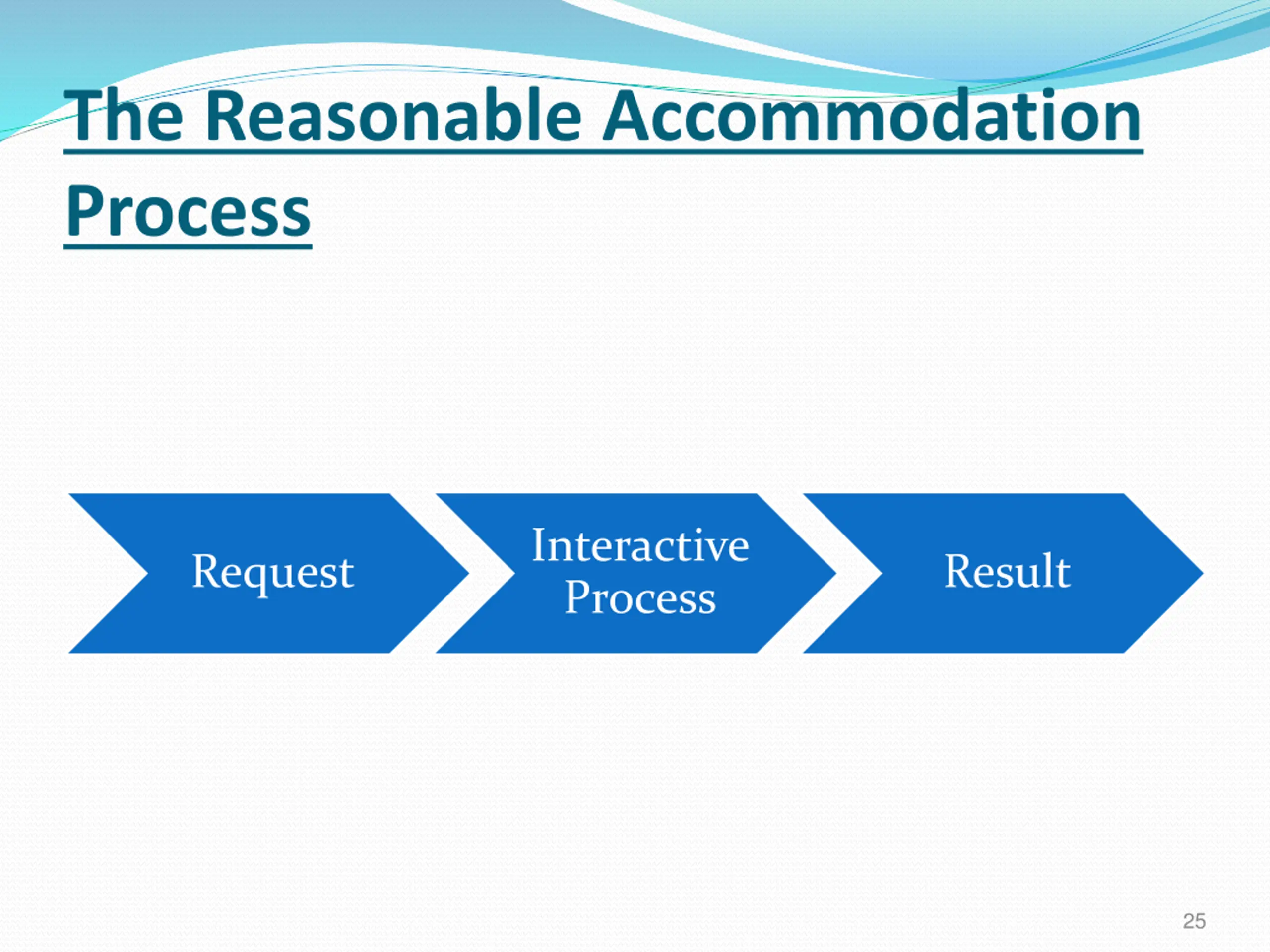 The Reasonable Accommodation Process

Request

Interactive Process

Result

25